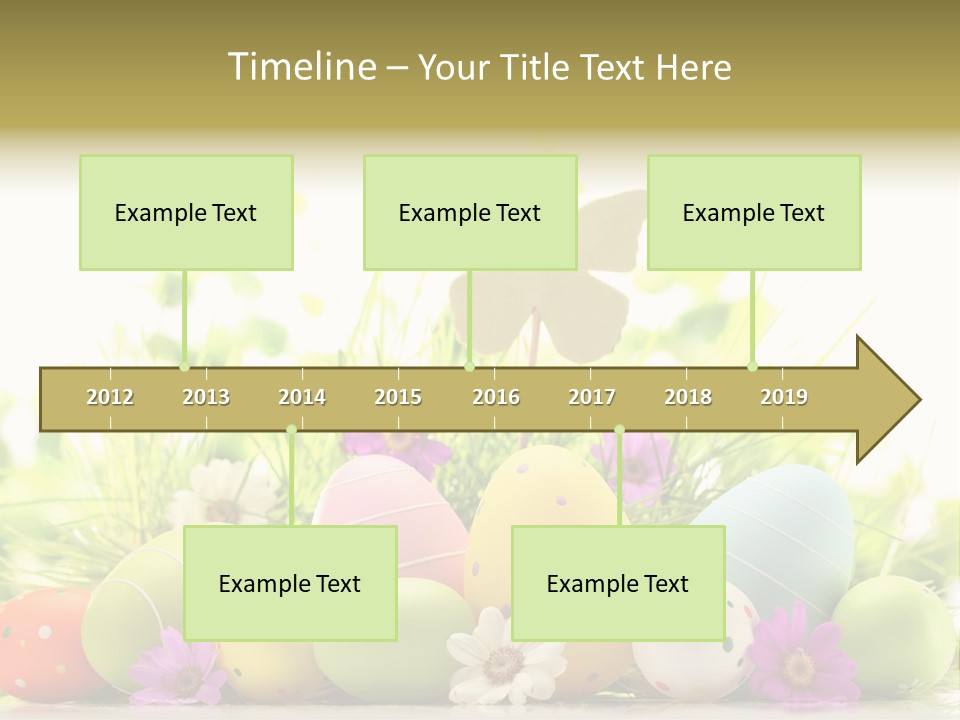 Timeline – Your Title Text Here

Example Text

Example Text

Example Text

2012 2013 2014 2015 2016 2017 2018 2019

Example Text

Example Text